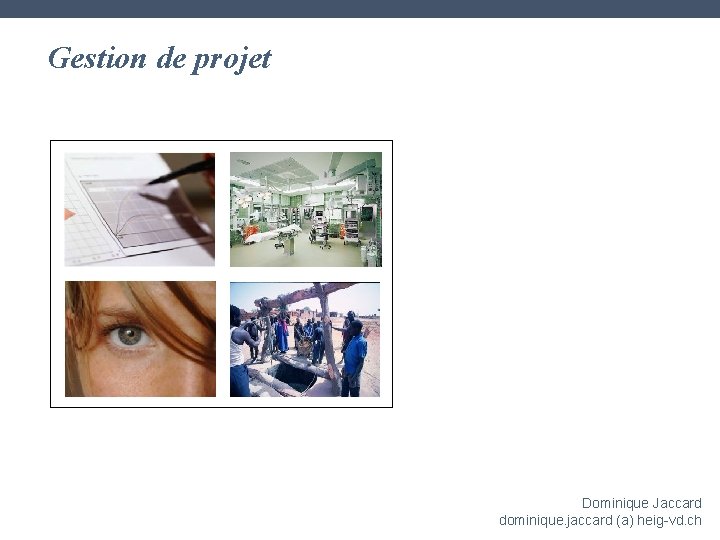 Gestion de projet

Dominique Jaccard
dominique.jaccard (a) heig-vd.ch